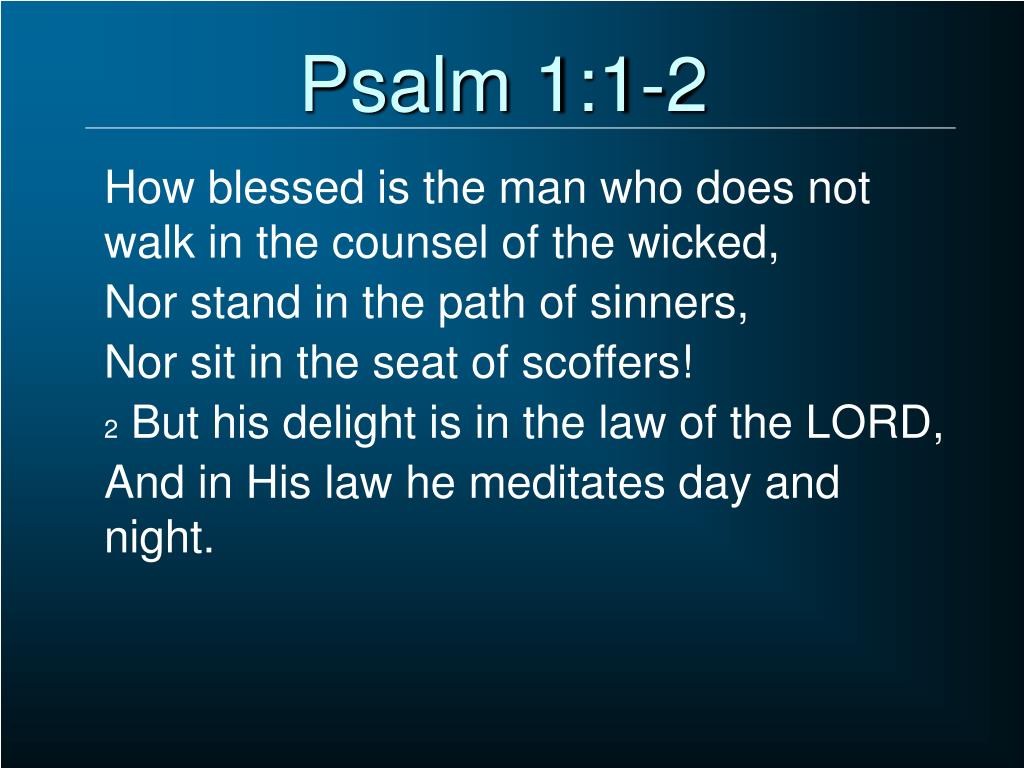 Psalm 1:1-2

How blessed is the man who does not walk in the counsel of the wicked,

Nor stand in the path of sinners,

Nor sit in the seat of scoffers!

2 But his delight is in the law of the LORD,

And in His law he meditates day and night.